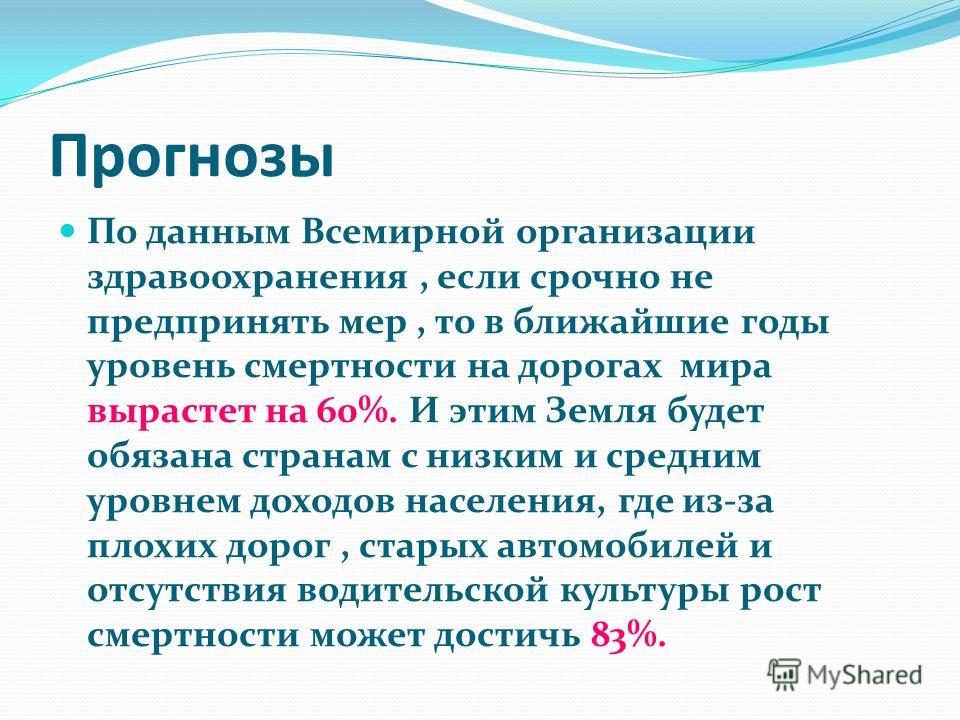 Прогнозы

По данным Всемирной организации здравоохранения , если срочно не предпринять мер , то в ближайшие годы уровень смертности на дорогах мира вырастет на 60%. И этим Земля будет обязана странам с низким и средним уровнем доходов населения, где из-за плохих дорог , старых автомобилей и отсутствия водительской культуры рост смертности может достичь 83%.

MyShared